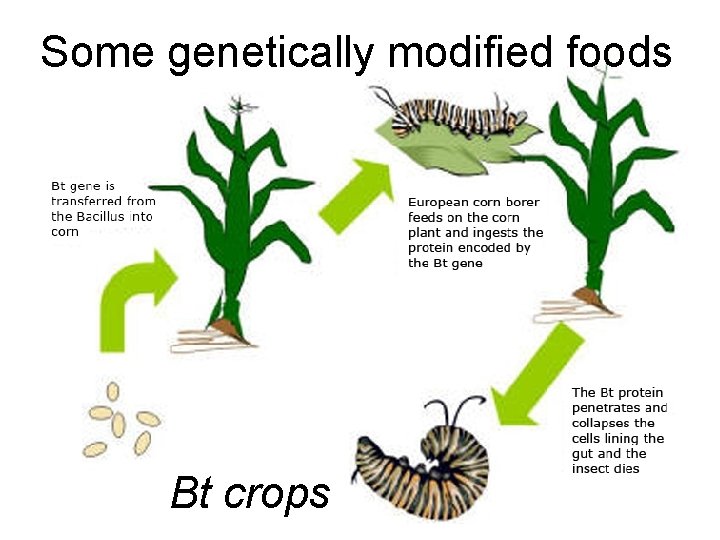 Some genetically modified foods

Bt gene is transferred from the Bacillus into corn

European corn borer feeds on the corn plant and ingests the protein encoded by the Bt gene

The Bt protein penetrates and collapses the cells lining the gut and the insect dies

Bt crops